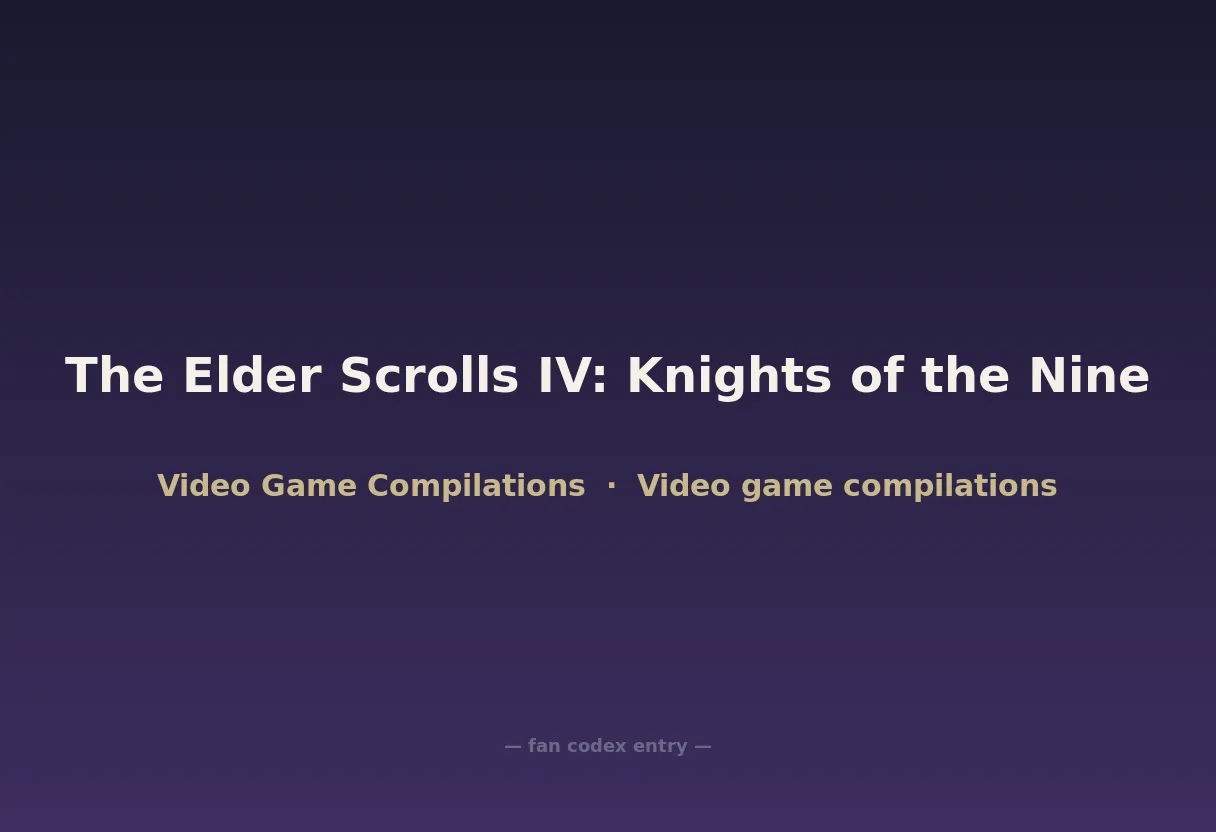 The Elder Scrolls IV: Knights of the Nine

Video Game Compilations · Video game compilations

— fan codex entry —